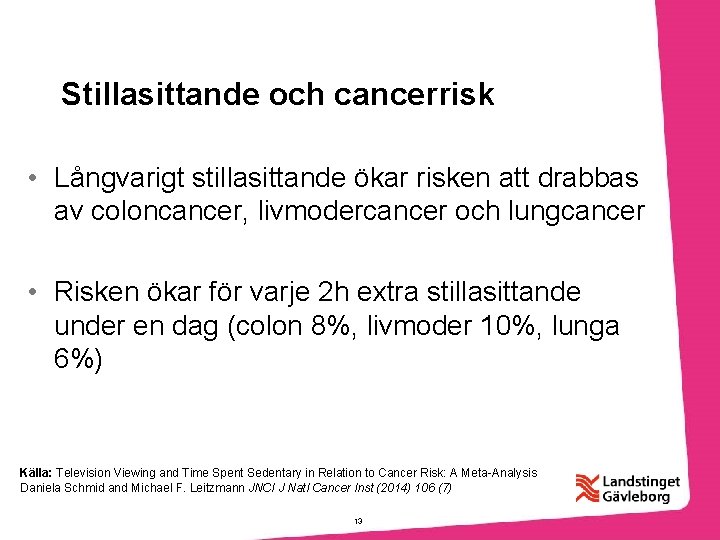 Stillasittande och cancerrisk

• Långvarigt stillasittande ökar risken att drabbas av coloncancer, livmodercancer och lungcancer

• Risken ökar för varje 2h extra stillasittande under en dag (colon 8%, livmoder 10%, lunga 6%)

Källa: Television Viewing and Time Spent Sedentary in Relation to Cancer Risk: A Meta-Analysis Daniela Schmid and Michael F. Leitzmann JNCI J Natl Cancer Inst (2014) 106 (7)

Landstinget Gävleborg

13